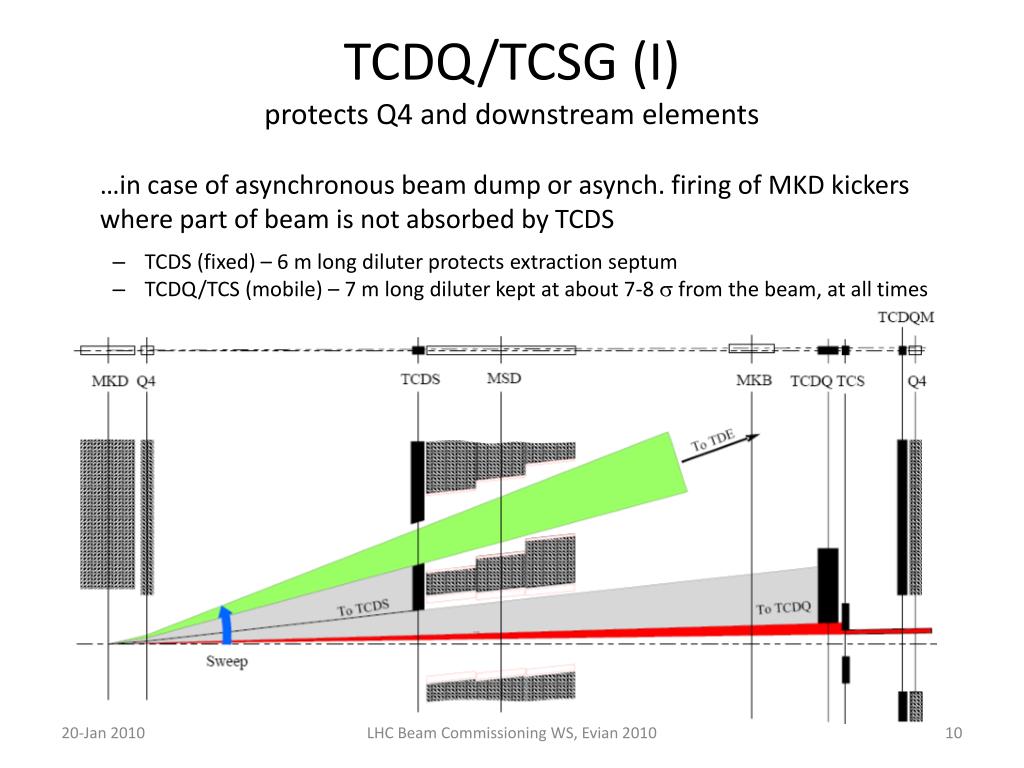 TCDQ/TCSG (I)
protects Q4 and downstream elements

…in case of asynchronous beam dump or asynch. firing of MKD kickers where part of beam is not absorbed by TCDS

– TCDS (fixed) – 6 m long diluter protects extraction septum
– TCDQ/TCS (mobile) – 7 m long diluter kept at about 7-8 $\sigma$ from the beam, at all times

TCDQM
MKD Q4 TCDS MSD MKB TCDQ TCS Q4
To TDE
To TCDS
To TCDQ
Sweep

20-Jan 2010
LHC Beam Commissioning WS, Evian 2010
10